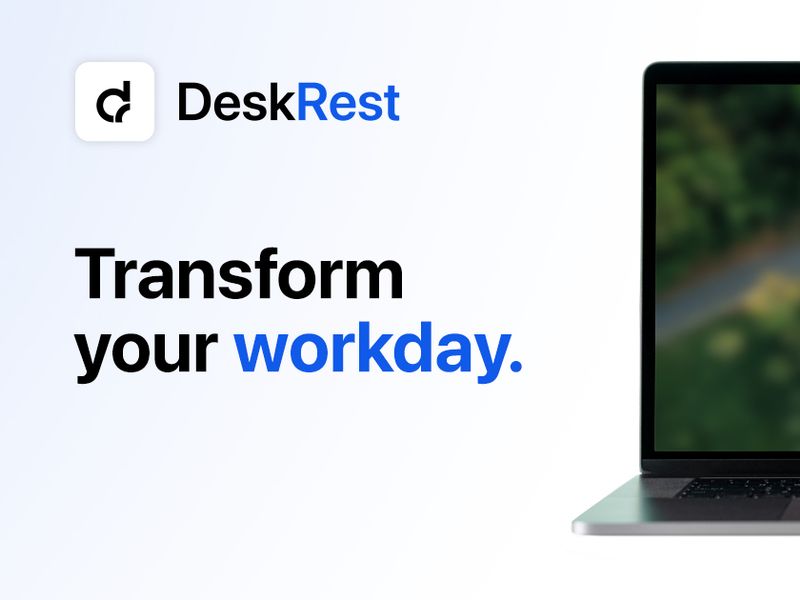 DeskRest

Transform your workday.